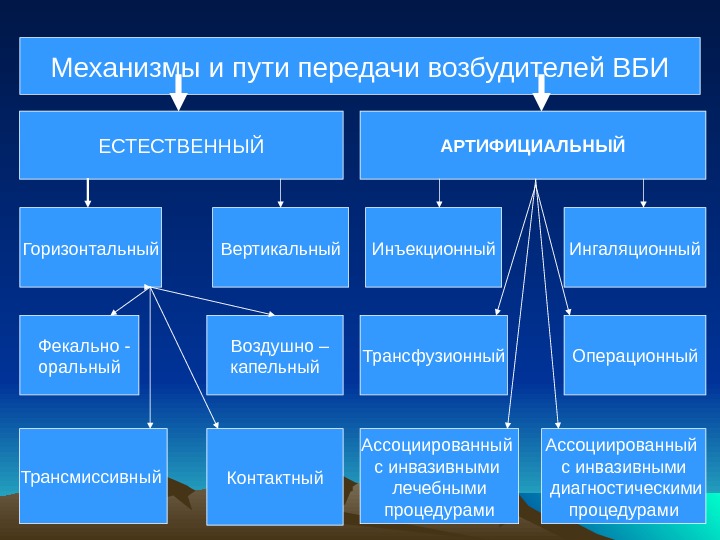 Механизмы и пути передачи возбудителей ВБИ

ЕСТЕСТВЕННЫЙ

АРТИФИЦИАЛЬНЫЙ

Горизонтальный

Вертикальный

Инъекционный

Ингаляционный

Фекально - оральный

Воздушно – капельный

Трансфузионный

Операционный

Трансмиссивный

Контактный

Ассоциированный с инвазивными лечебными процедурами

Ассоциированный с инвазивными диагностическими процедурами